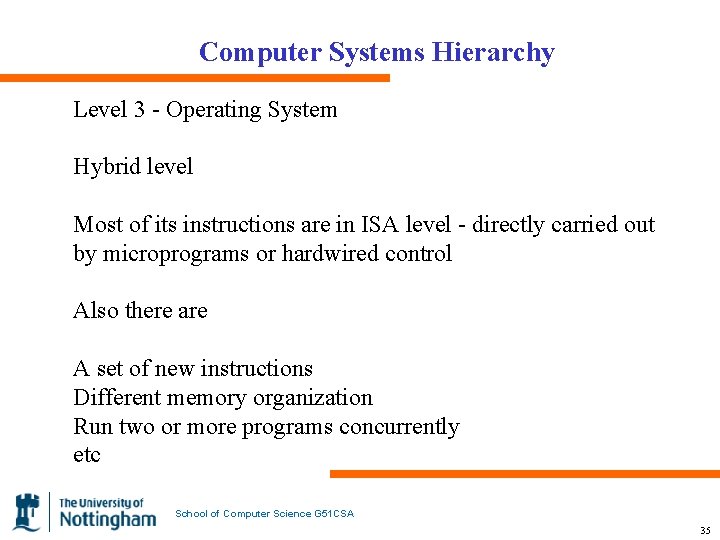 Computer Systems Hierarchy

Level 3 - Operating System

Hybrid level

Most of its instructions are in ISA level - directly carried out by microprograms or hardwired control

Also there are

A set of new instructions
Different memory organization
Run two or more programs concurrently
etc

The University of Nottingham

School of Computer Science G51CSA

35